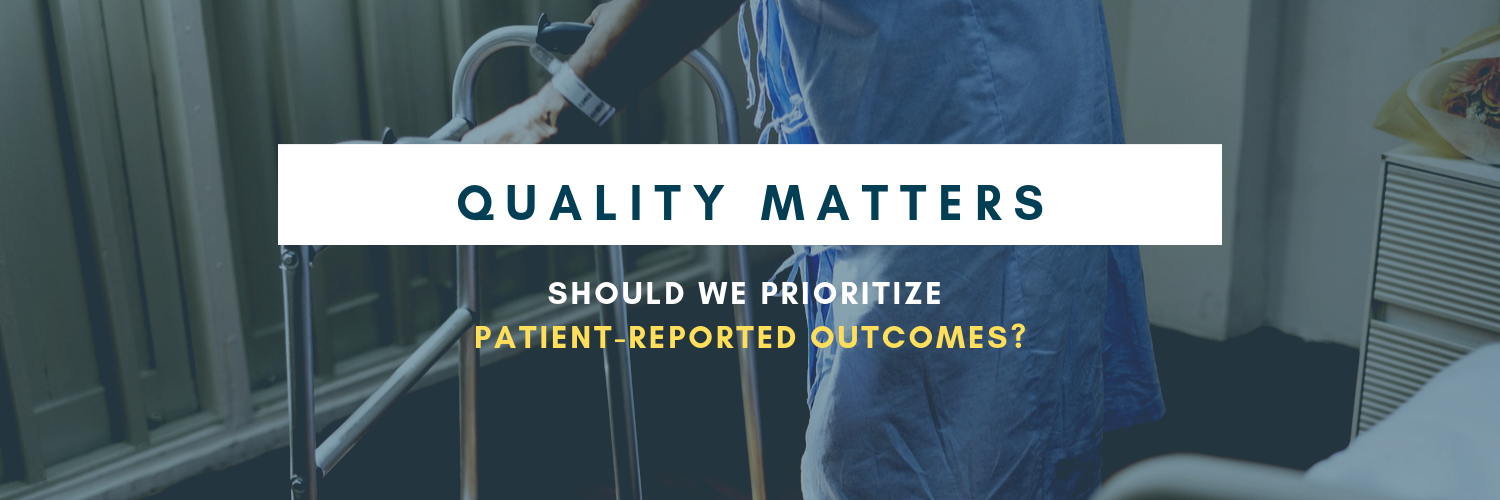 QUALITY MATTERS

SHOULD WE PRIORITIZE PATIENT-REPORTED OUTCOMES?